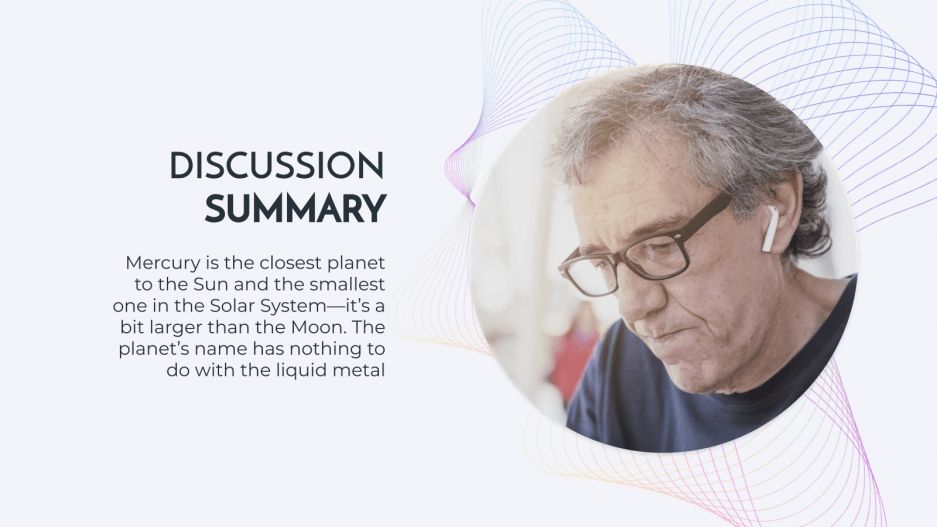 DISCUSSION
SUMMARY

Mercury is the closest planet to the Sun and the smallest one in the Solar System—it's a bit larger than the Moon. The planet's name has nothing to do with the liquid metal